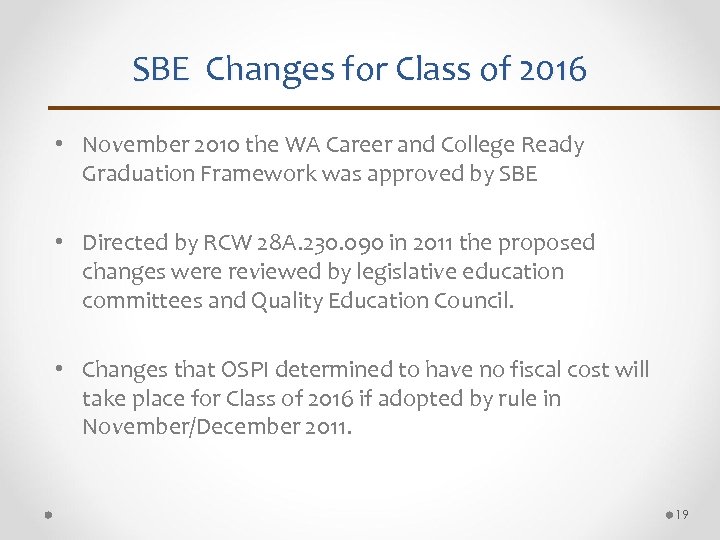 SBE  Changes for Class of 2016

• November 2010 the WA Career and College Ready Graduation Framework was approved by SBE

• Directed by RCW 28A.230.090 in 2011 the proposed changes were reviewed by legislative education committees and Quality Education Council.

• Changes that OSPI determined to have no fiscal cost will take place for Class of 2016 if adopted by rule in November/December 2011.

19